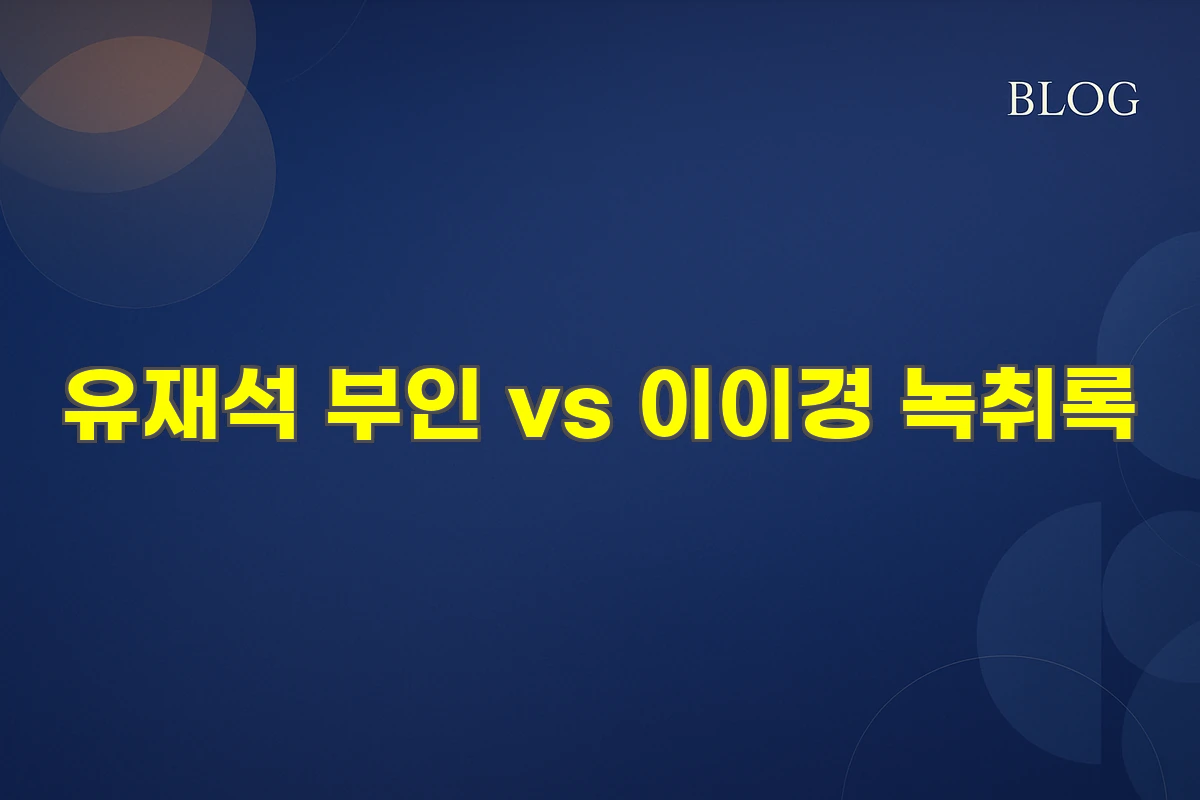 BLOG

유재석 부인 vs 이이경 녹취록